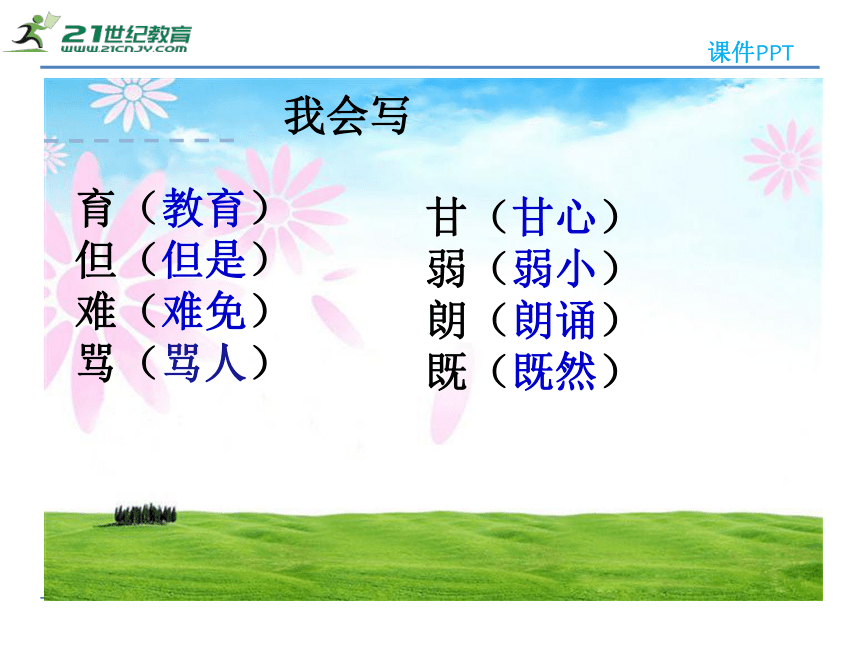 21世纪教育
www.21cnjy.com

课件PPT

我会写

育（教育）
但（但是）
难（难免）
骂（骂人）

甘（甘心）
弱（弱小）
朗（朗诵）
既（既然）